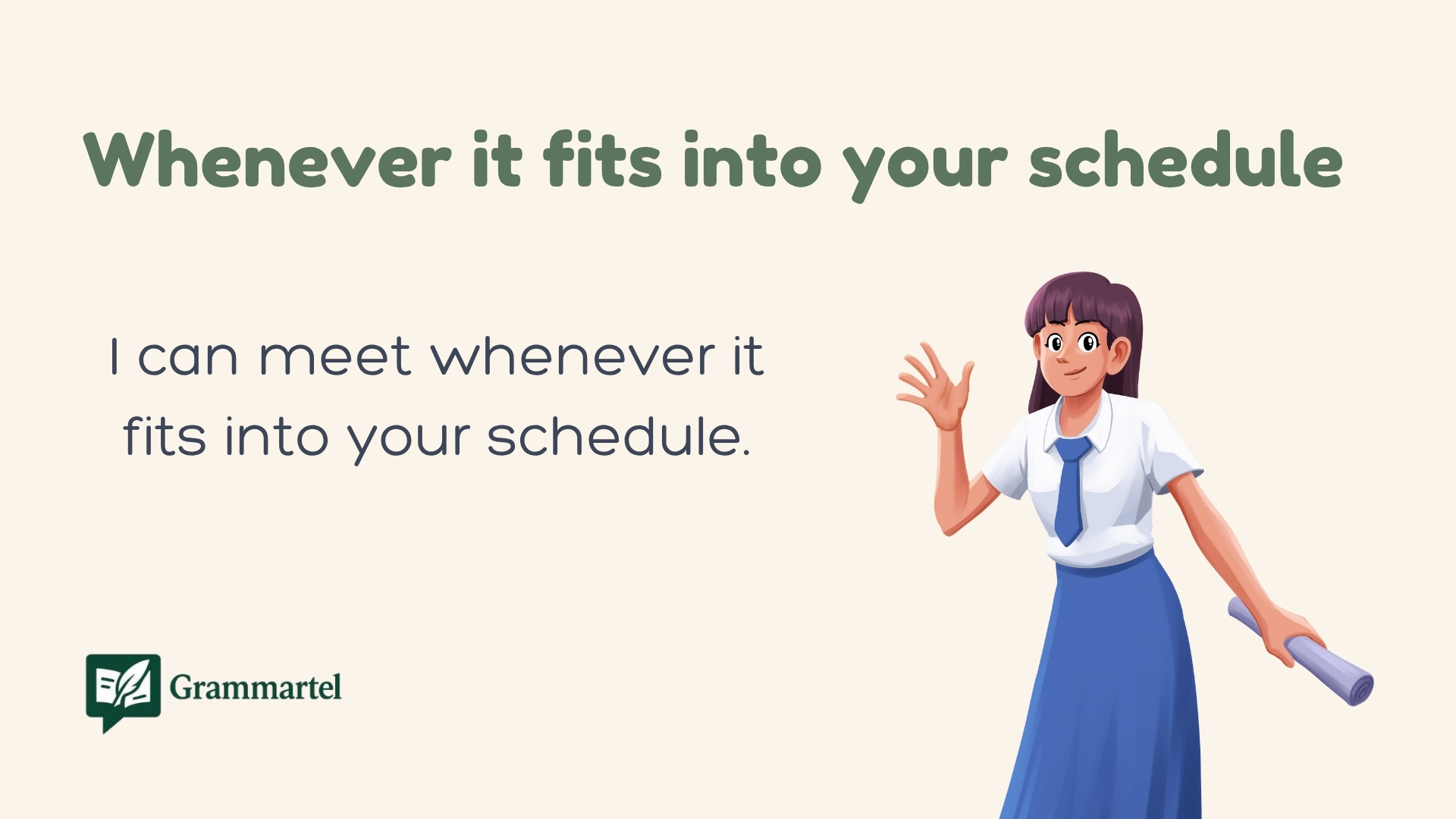 Whenever it fits into your schedule

I can meet whenever it fits into your schedule.

Grammartel